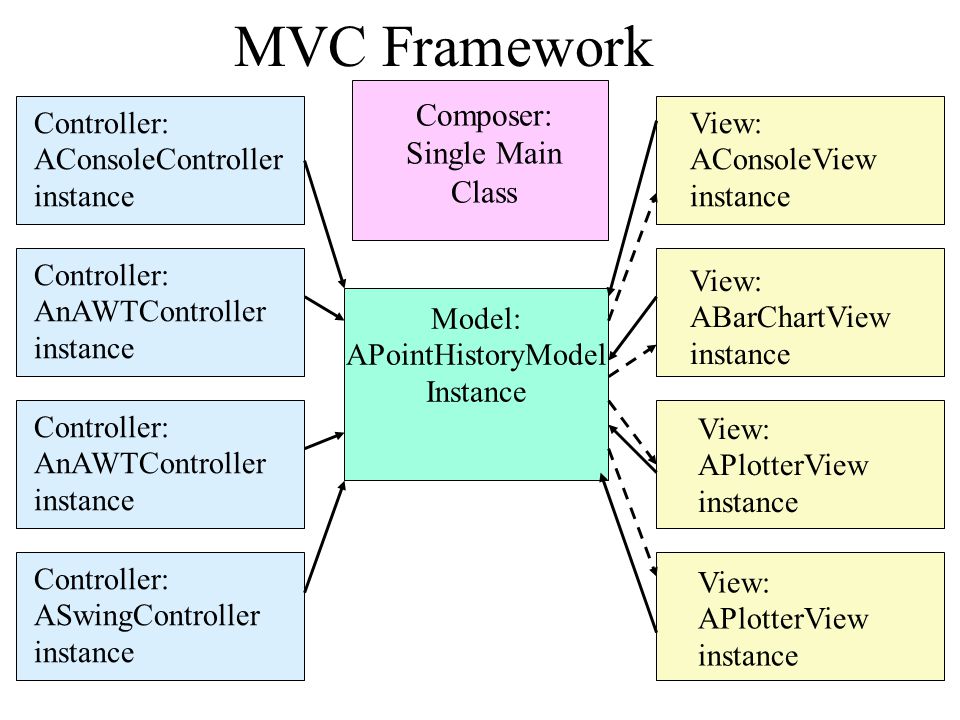 MVC Framework

Controller: AConsoleController instance

Controller: AnAWTController instance

Controller: AnAWTController instance

Controller: ASwingController instance

Composer: Single Main Class

Model: APointHistoryModel Instance

View: AConsoleView instance

View: ABarChartView instance

View: APlotterView instance

View: APlotterView instance